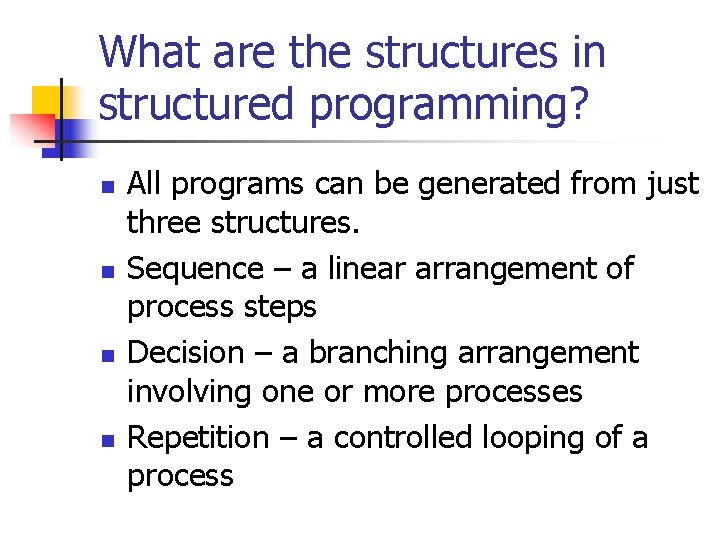 What are the structures in structured programming?

- All programs can be generated from just three structures.
- Sequence – a linear arrangement of process steps
- Decision – a branching arrangement involving one or more processes
- Repetition – a controlled looping of a process